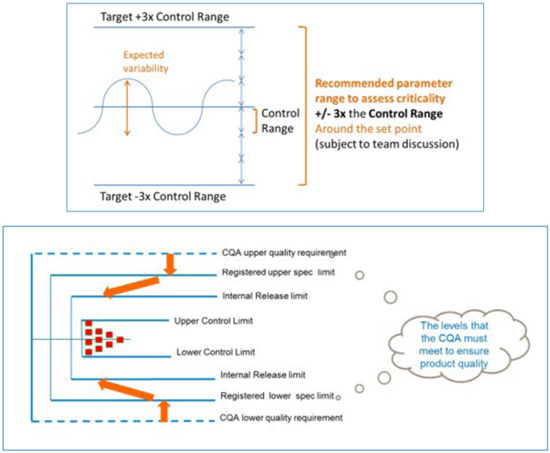 Target +3x Control Range

Expected variability

Control Range

Recommended parameter range to assess criticality
+/- 3x the Control Range
Around the set point
(subject to team discussion)

Target -3x Control Range

CQA upper quality requirement
Registered upper spec limit
Internal Release limit
Upper Control Limit
Lower Control Limit
Internal Release limit
Registered lower spec limit
CQA lower quality requirement

The levels that the CQA must meet to ensure product quality